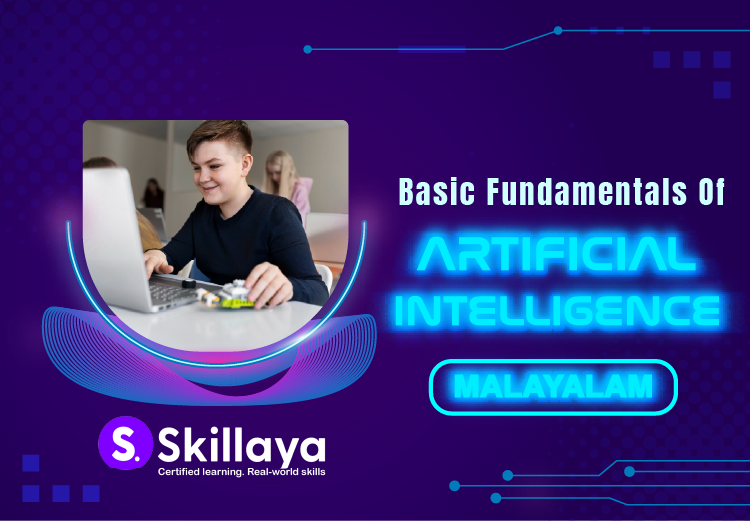 Basic Fundamentals Of

ARTIFICIAL INTELLIGENCE

MALAYALAM

S. Skillaya
Certified learning. Real-world skills